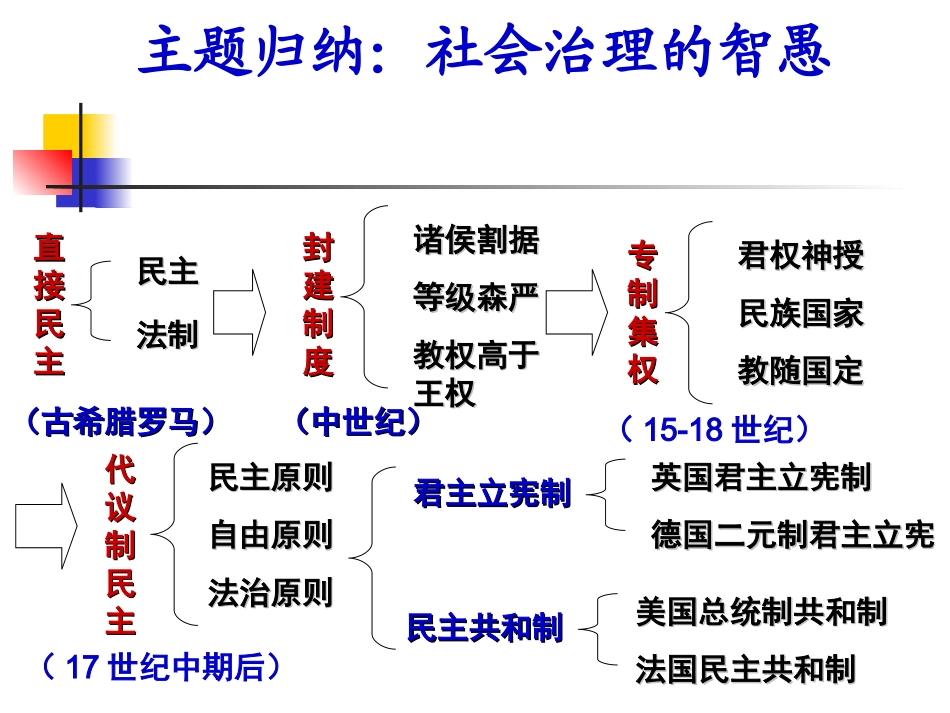 主题归纳：社会治理的智慧

直接民主

民主

法制

（古希腊罗马）

封建制度

诸侯割据

等级森严

教权高于王权

（中世纪）

专制集权

君权神授

民族国家

教随国定

（ 15-18 世纪）

代议制民主

民主原则

自由原则

法治原则

（ 17 世纪中期后）

君主立宪制

英国君主立宪制

德国二元制君主立宪

民主共和制

美国总统制共和制

法国民主共和制